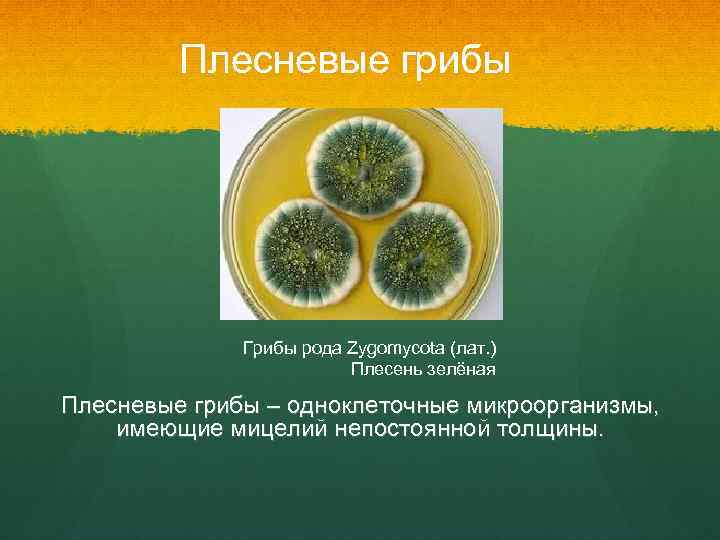 Плесневые грибы

Грибы рода Zygomycota (лат.)
Плесень зелёная

Плесневые грибы – одноклеточные микроорганизмы, имеющие мицелий непостоянной толщины.